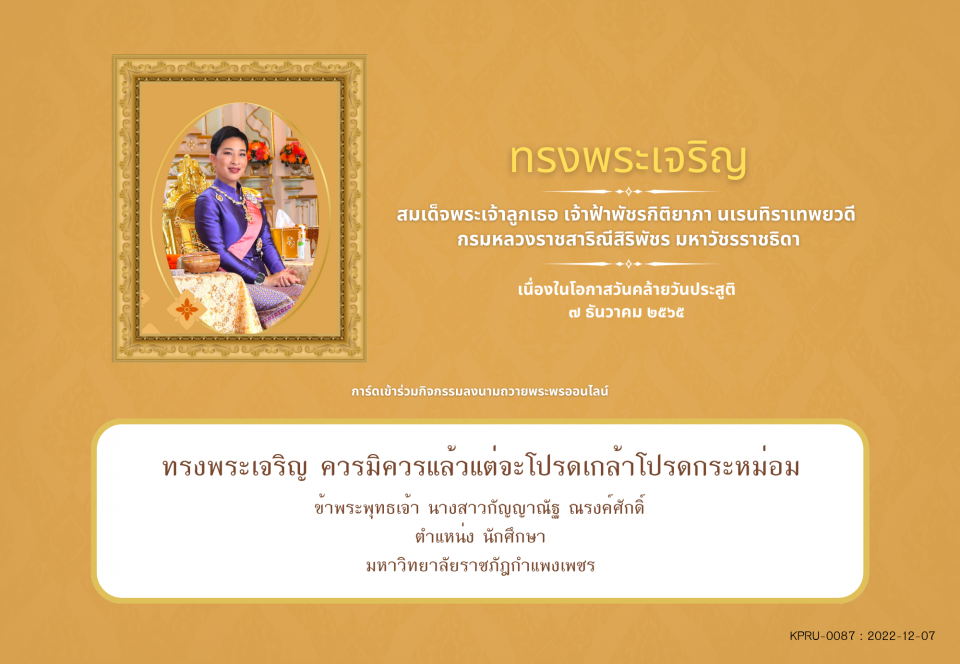 ทรงพระเจริญ

สมเด็จพระเจ้าลูกเธอ เจ้าฟ้าพัชรกิติยาภา นเรนทิราเทพยวดี
กรมหลวงราชสาริณีสิริพัชร มหาวัชรราชธิดา

เนื่องในโอกาสวันคล้ายวันประสูติ
๗ ธันวาคม ๒๕๖๕

การ์ดเข้าร่วมกิจกรรมลงนามถวายพระพรออนไลน์

ทรงพระเจริญ ควรมิควรแล้วแต่จะโปรดเกล้าโปรดกระหม่อม

ข้าพระพุทธเจ้า นางสาวกัญญาณัฐ ณรงค์ศักดิ์
ตำแหน่ง นักศึกษา
มหาวิทยาลัยราชภัฏกำแพงเพชร

KPRU-0087 : 2022-12-07